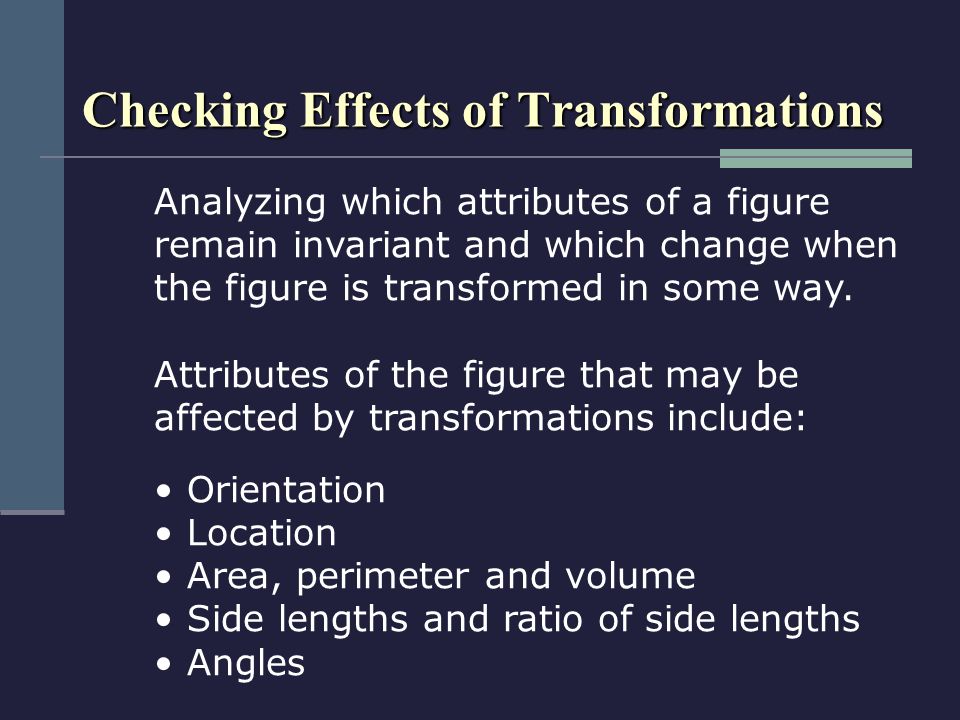 Checking Effects of Transformations

Analyzing which attributes of a figure remain invariant and which change when the figure is transformed in some way.

Attributes of the figure that may be affected by transformations include:

• Orientation
• Location
• Area, perimeter and volume
• Side lengths and ratio of side lengths
• Angles